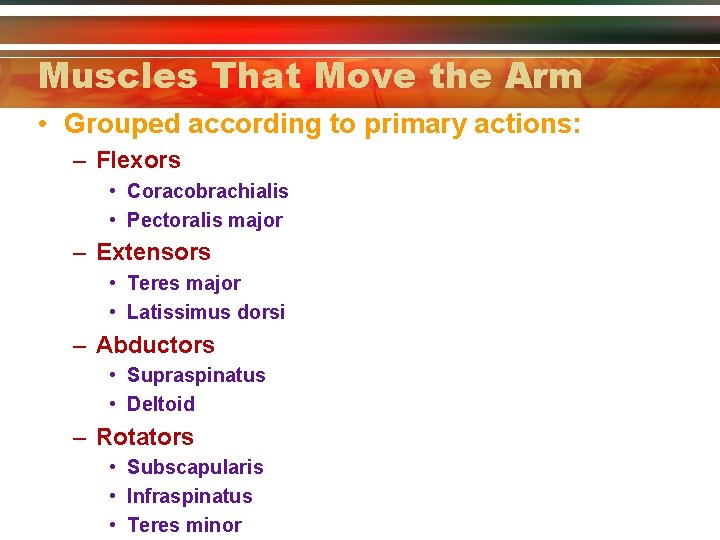 Muscles That Move the Arm

• Grouped according to primary actions:
– Flexors
• Coracobrachialis
• Pectoralis major
– Extensors
• Teres major
• Latissimus dorsi
– Abductors
• Supraspinatus
• Deltoid
– Rotators
• Subscapularis
• Infraspinatus
• Teres minor